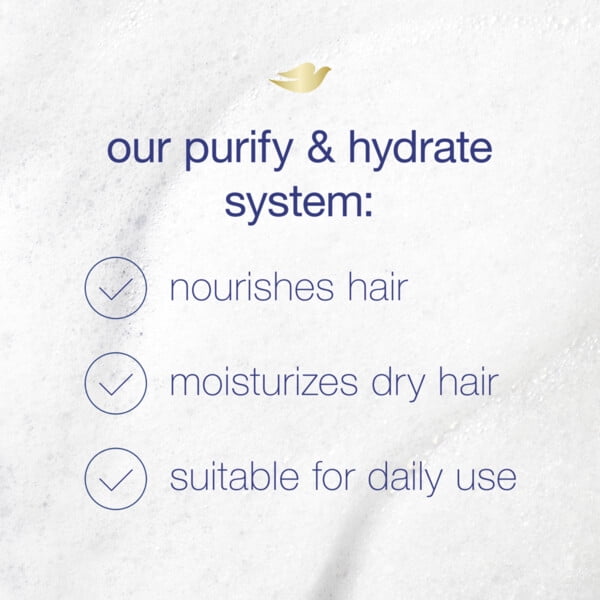 our purify & hydrate system:

nourishes hair

moisturizes dry hair

suitable for daily use